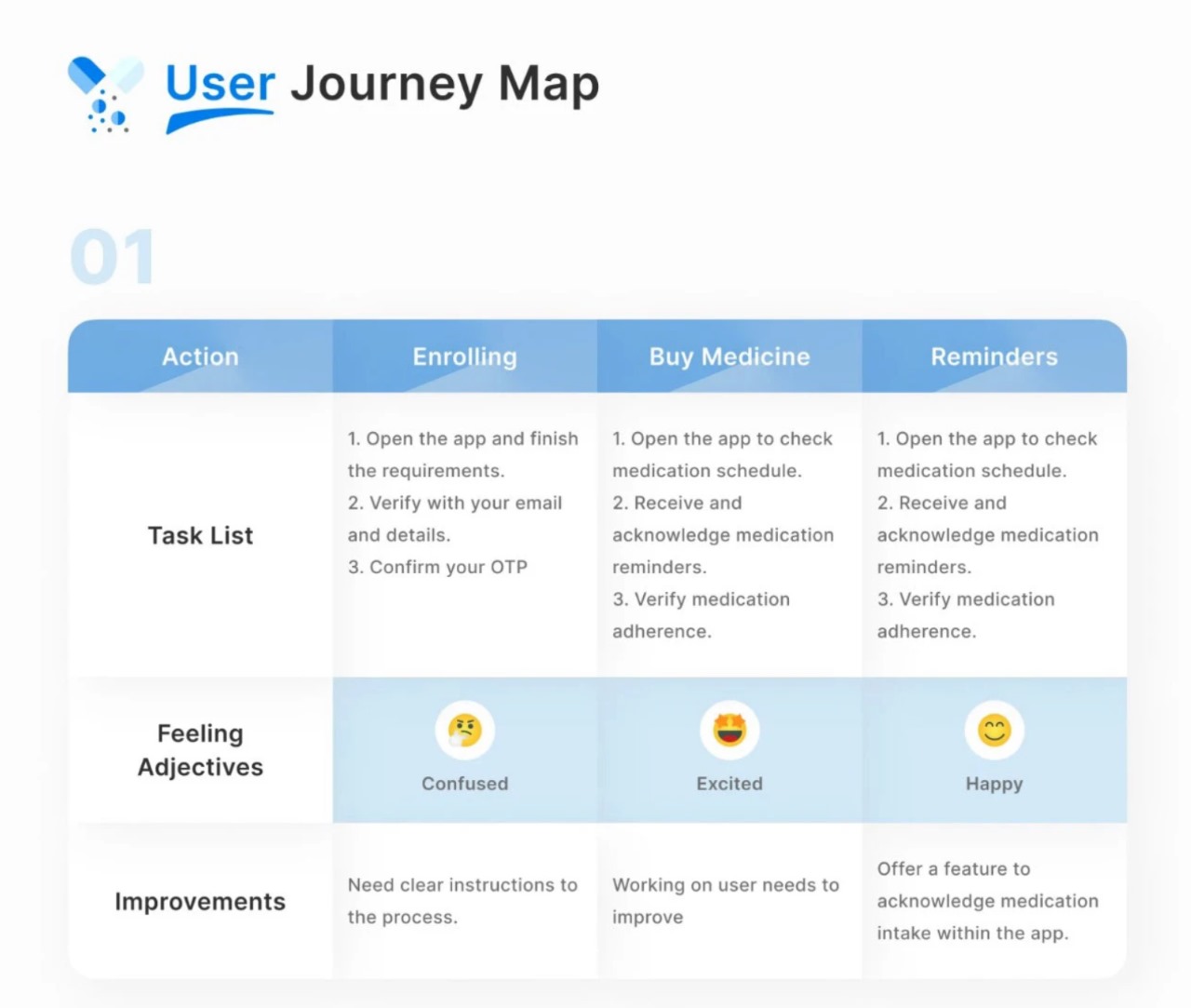 User Journey Map

01

| Action | Enrolling | Buy Medicine | Reminders |
|---|---|---|---|
| Task List | 1. Open the app and finish the requirements. 2. Verify with your email and details. 3. Confirm your OTP | 1. Open the app to check medication schedule. 2. Receive and acknowledge medication reminders. 3. Verify medication adherence. | 1. Open the app to check medication schedule. 2. Receive and acknowledge medication reminders. 3. Verify medication adherence. |
| Feeling Adjectives | Confused | Excited | Happy |
| Improvements | Need clear instructions to the process. | Working on user needs to improve | Offer a feature to acknowledge medication intake within the app. |